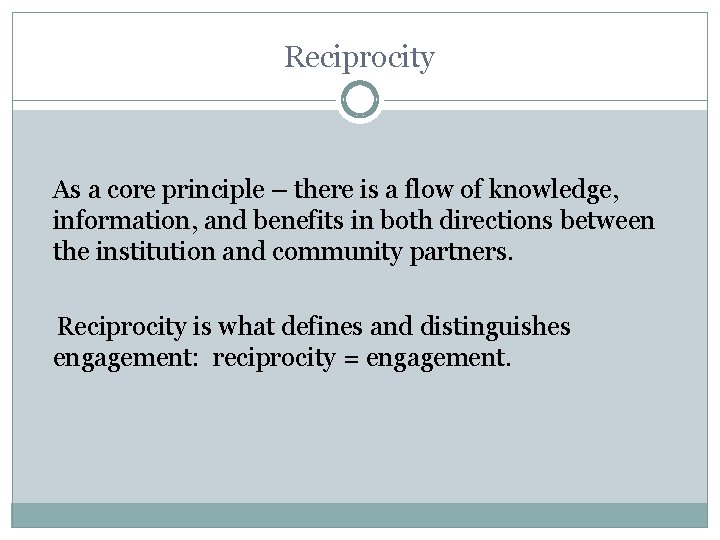 Reciprocity

As a core principle – there is a flow of knowledge, information, and benefits in both directions between the institution and community partners.

Reciprocity is what defines and distinguishes engagement: reciprocity = engagement.